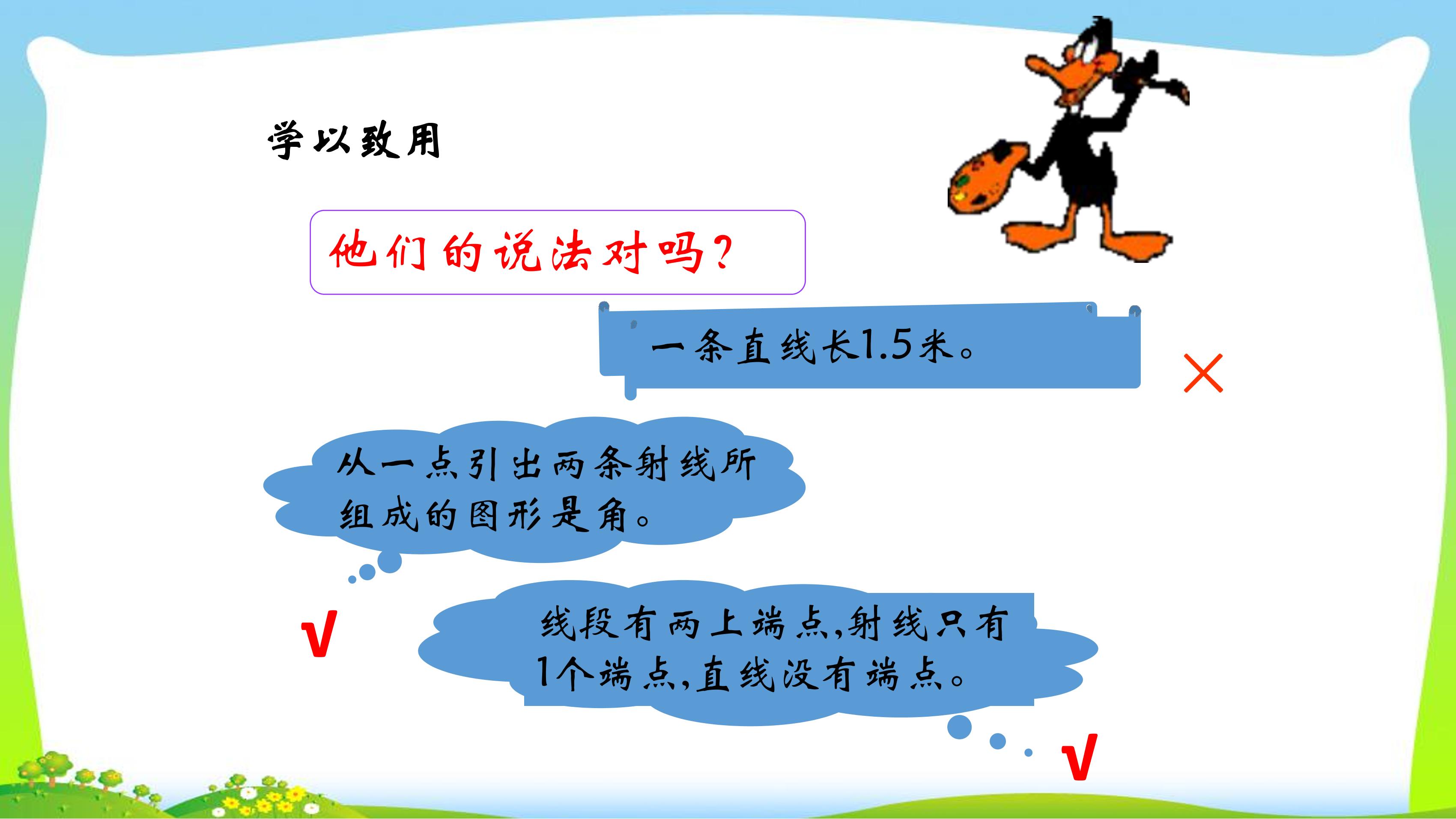 学以致用

他们的说法对吗？

一条直线长1.5米。

×

从一点引出两条射线所组成的图形是角。

√

线段有两上端点,射线只有1个端点,直线没有端点。

√